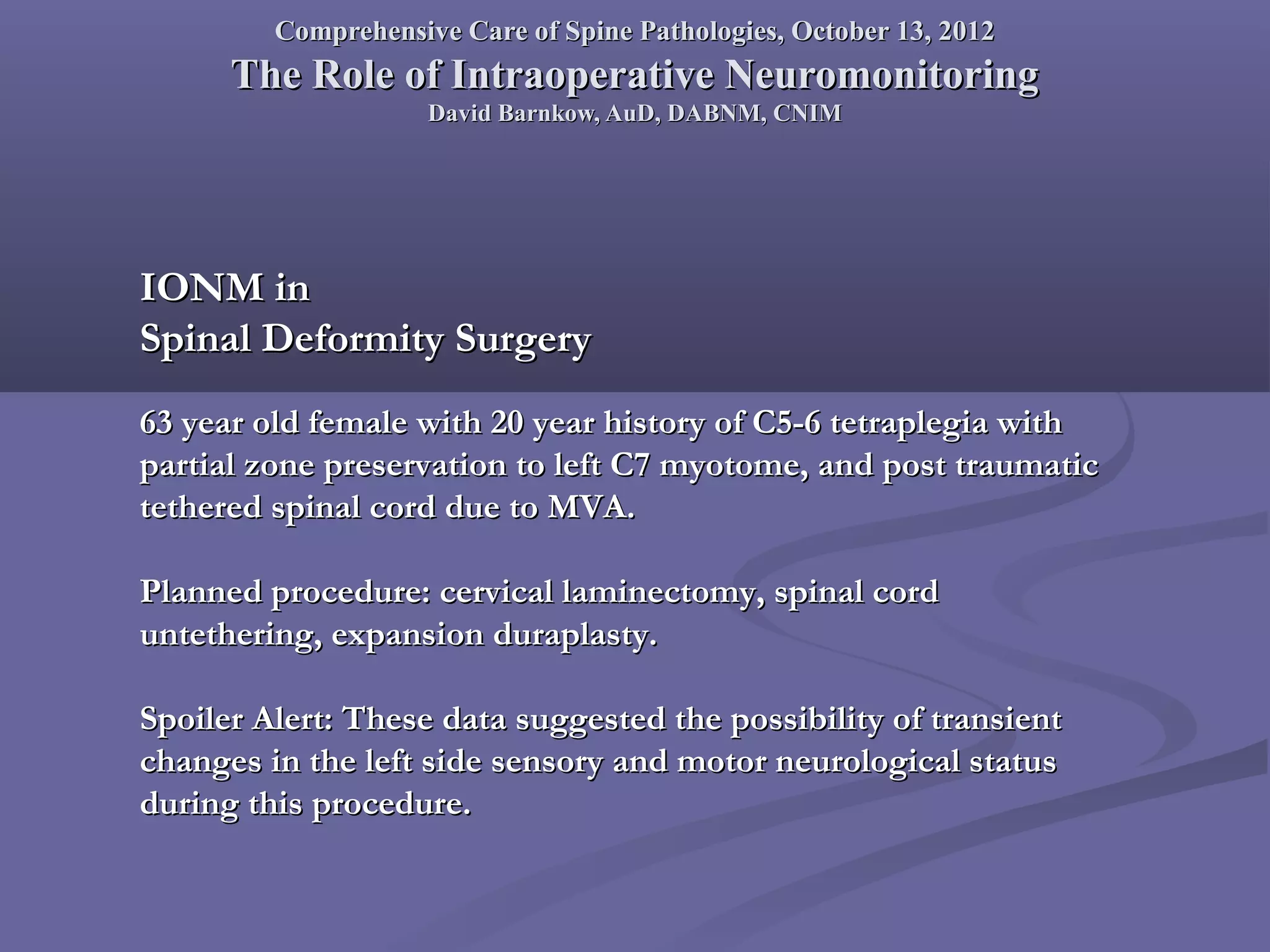 Comprehensive Care of Spine Pathologies, October 13, 2012
The Role of Intraoperative Neuromonitoring
David Barnkow, AuD, DABNM, CNIM

IONM in
Spinal Deformity Surgery

63 year old female with 20 year history of C5-6 tetraplegia with partial zone preservation to left C7 myotome, and post traumatic tethered spinal cord due to MVA.

Planned procedure: cervical laminectomy, spinal cord untethering, expansion duraplasty.

Spoiler Alert: These data suggested the possibility of transient changes in the left side sensory and motor neurological status during this procedure.